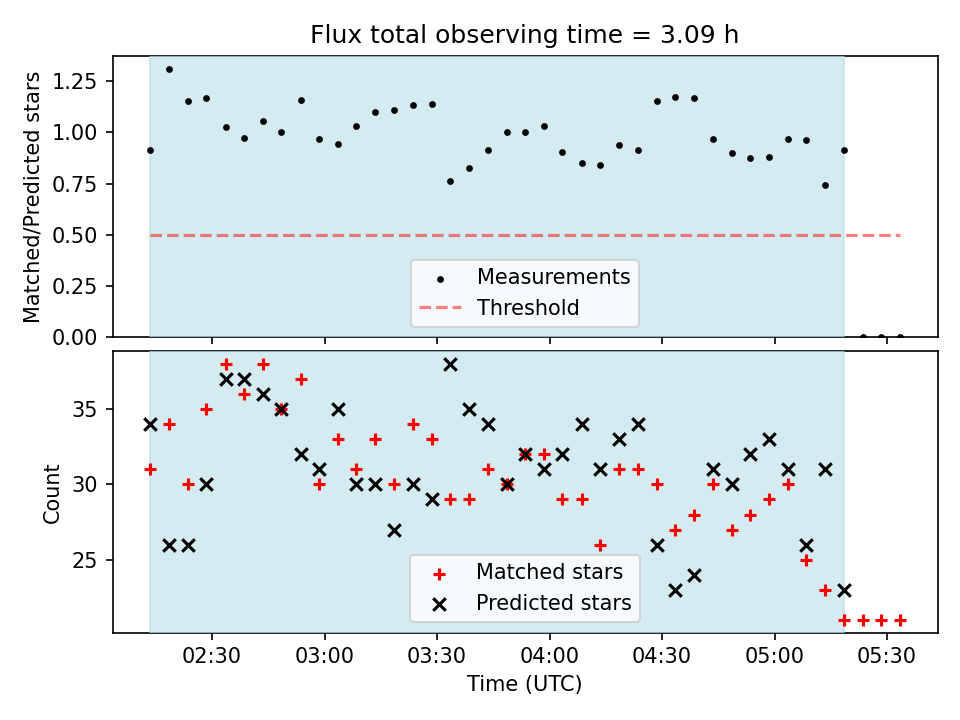 Flux total observing time = 3.09 h

Matched/Predicted stars

1.25
1.00
0.75
0.50
0.25
0.00

Measurements
Threshold

Count

35
30
25

Matched stars
Predicted stars

02:30
03:00
03:30
04:00
04:30
05:00
05:30

Time (UTC)